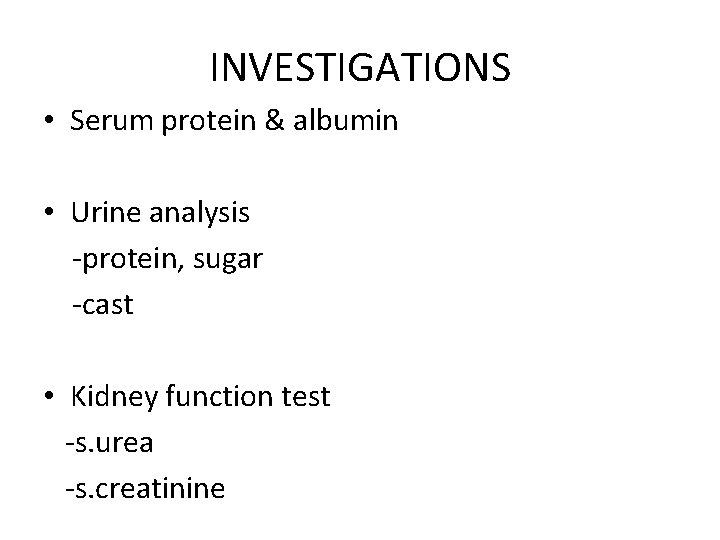 INVESTIGATIONS

• Serum protein & albumin

• Urine analysis
-protein, sugar
-cast

• Kidney function test
-s.urea
-s.creatinine